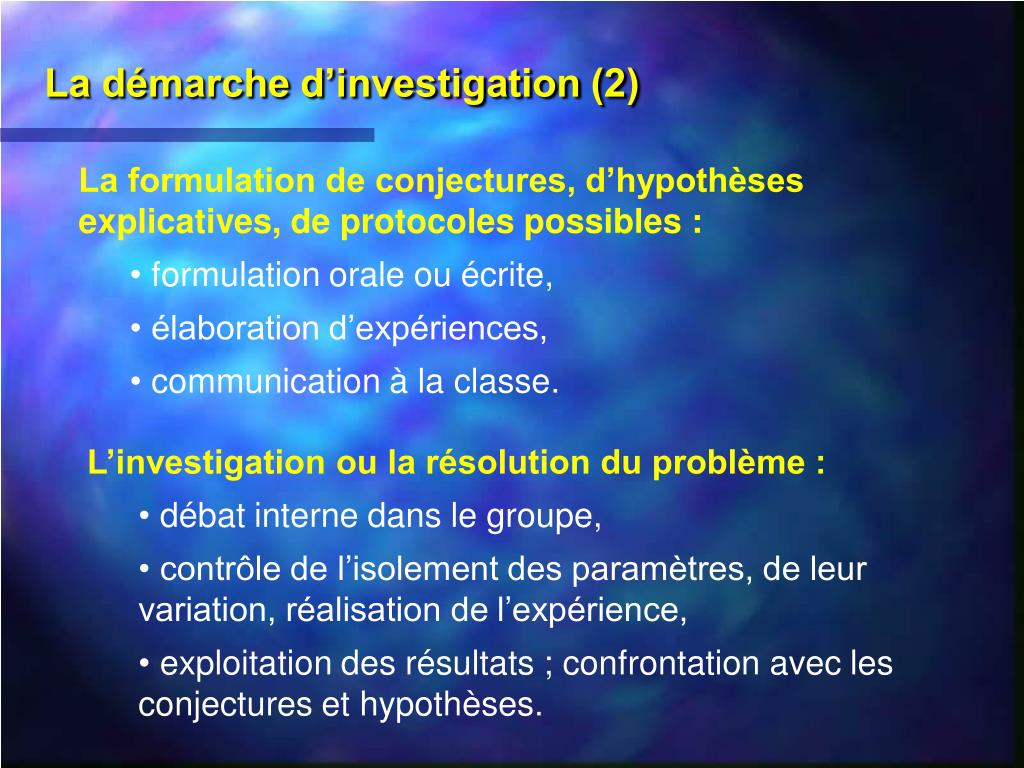 La démarche d’investigation (2)

La formulation de conjectures, d’hypothèses explicatives, de protocoles possibles :

• formulation orale ou écrite,

• élaboration d’expériences,

• communication à la classe.

L’investigation ou la résolution du problème :

• débat interne dans le groupe,

• contrôle de l’isolement des paramètres, de leur variation, réalisation de l’expérience,

• exploitation des résultats ; confrontation avec les conjectures et hypothèses.